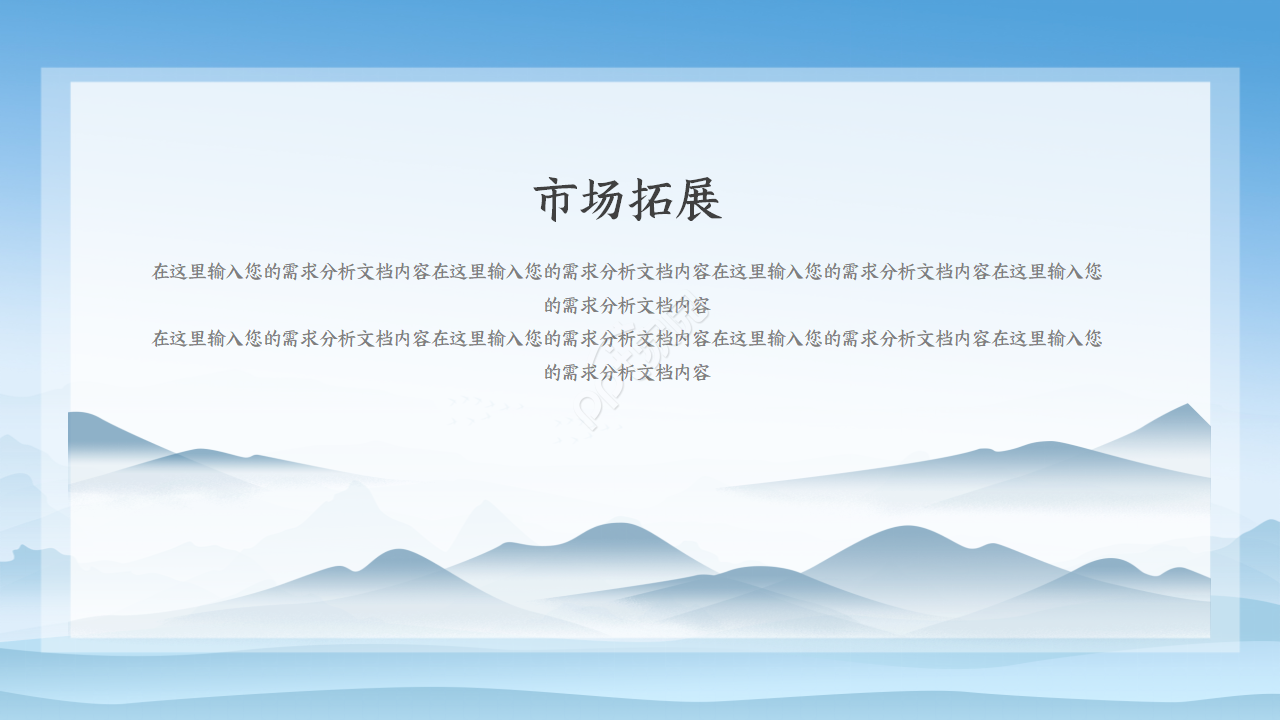 市场拓展

在这里输入您的需求分析文档内容在这里输入您的需求分析文档内容在这里输入您的需求分析文档内容在这里输入您的需求分析文档内容

在这里输入您的需求分析文档内容在这里输入您的需求分析文档内容在这里输入您的需求分析文档内容在这里输入您的需求分析文档内容